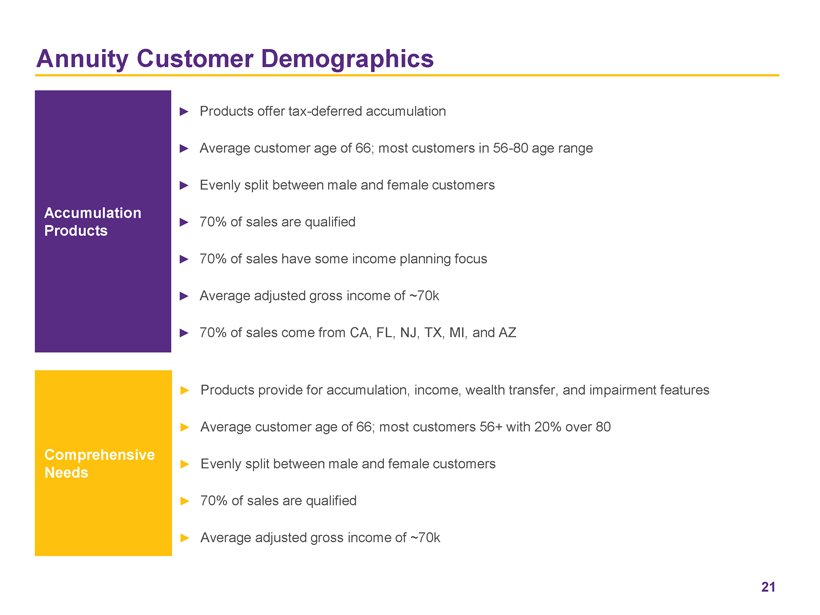 Annuity Customer Demographics

Accumulation Products

► Products offer tax-deferred accumulation

► Average customer age of 66; most customers in 56-80 age range

► Evenly split between male and female customers

► 70% of sales are qualified

► 70% of sales have some income planning focus

► Average adjusted gross income of ~70k

► 70% of sales come from CA, FL, NJ, TX, MI, and AZ

Comprehensive Needs

► Products provide for accumulation, income, wealth transfer, and impairment features

► Average customer age of 66; most customers 56+ with 20% over 80

► Evenly split between male and female customers

► 70% of sales are qualified

► Average adjusted gross income of ~70k

21